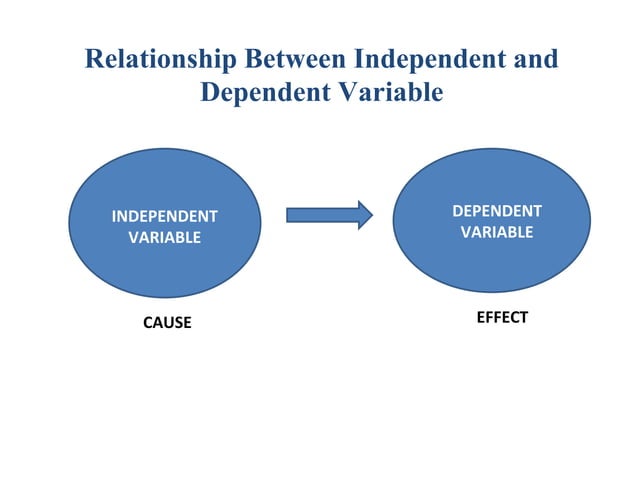 Relationship Between Independent and Dependent Variable

INDEPENDENT VARIABLE

DEPENDENT VARIABLE

CAUSE

EFFECT